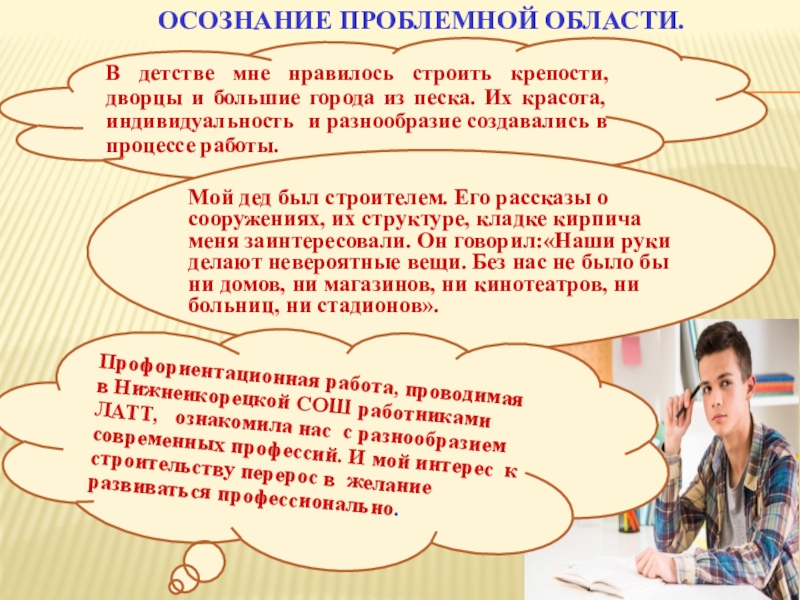 ОСОЗНАНИЕ ПРОБЛЕМНОЙ ОБЛАСТИ.

В детстве мне нравилось строить крепости, дворцы и большие города из песка. Их красота, индивидуальность и разнообразие создавались в процессе работы.

Мой дед был строителем. Его рассказы о сооружениях, их структуре, кладке кирпича меня заинтересовали. Он говорил:«Наши руки делают невероятные вещи. Без нас не было бы ни домов, ни магазинов, ни кинотеатров, ни больниц, ни стадионов».

Профориентационная работа, проводимая в Нижнеикорецкой СОШ работниками ЛАТТ, ознакомила нас с разнообразием современных профессий. И мой интерес к строительству перерос в желание развиваться профессионально.